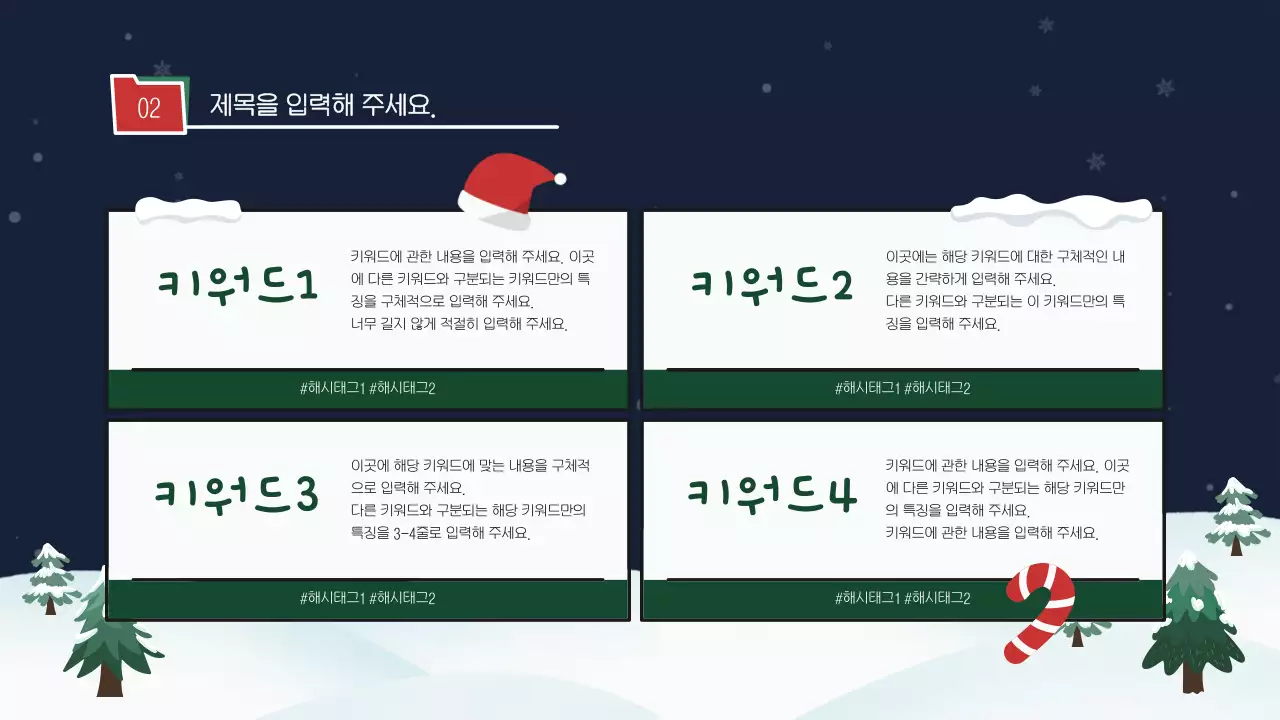 02

제목을 입력해 주세요.

키워드1

키워드에 관한 내용을 입력해 주세요. 이곳에 다른 키워드와 구분되는 키워드만의 특징을 구체적으로 입력해 주세요.
너무 길지 않게 적절히 입력해 주세요.

#해시태그1 #해시태그2

키워드2

이곳에는 해당 키워드에 대한 구체적인 내용을 간략하게 입력해 주세요.
다른 키워드와 구분되는 이 키워드만의 특징을 입력해 주세요.

#해시태그1 #해시태그2

키워드3

이곳에 해당 키워드에 맞는 내용을 구체적으로 입력해 주세요.
다른 키워드와 구분되는 해당 키워드만의 특징을 3-4줄로 입력해 주세요.

#해시태그1 #해시태그2

키워드4

키워드에 관한 내용을 입력해 주세요. 이곳에 다른 키워드와 구분되는 해당 키워드만의 특징을 입력해 주세요.
키워드에 관한 내용을 입력해 주세요.

#해시태그1 #해시태그2